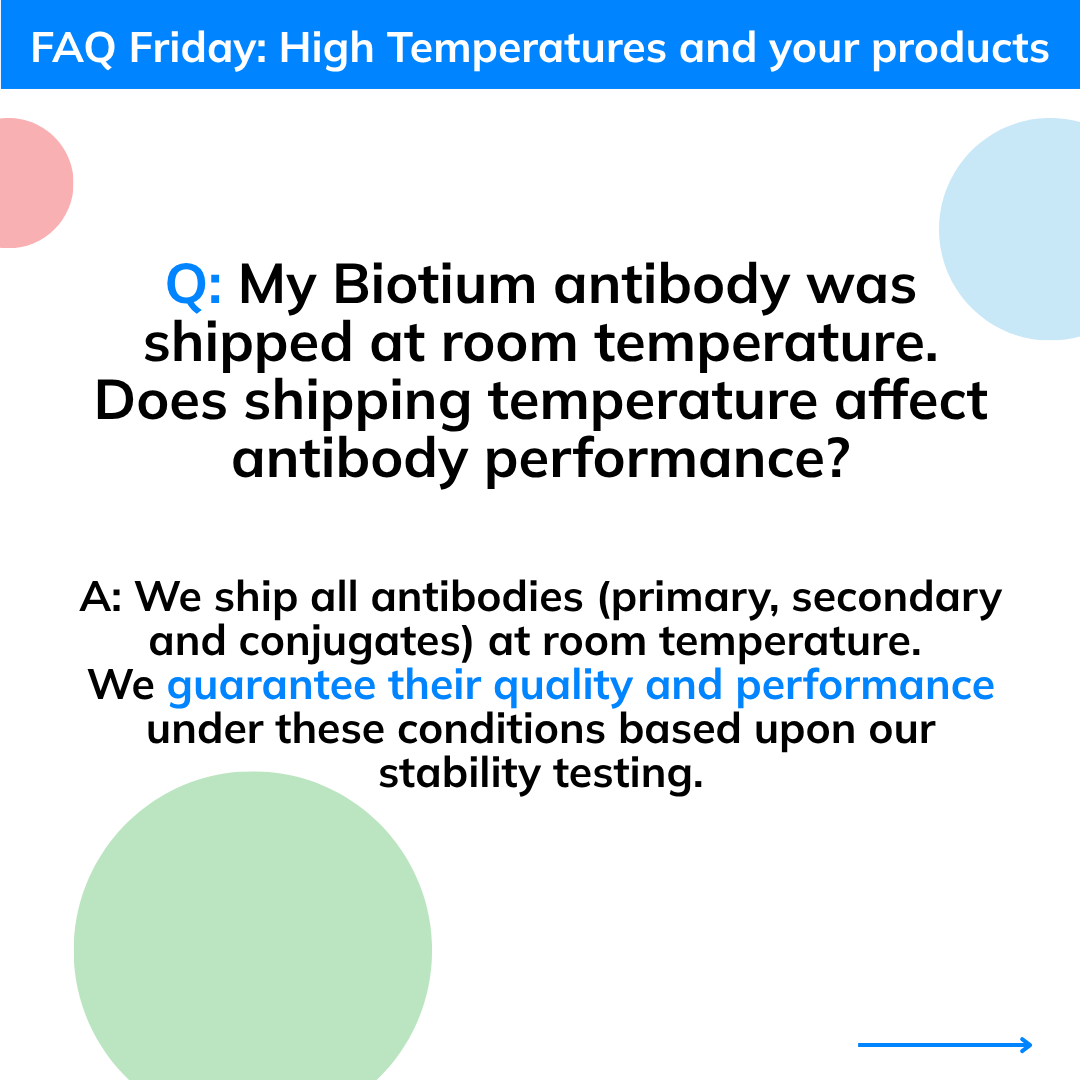 FAQ Friday: High Temperatures and your products

Q: My Biotium antibody was shipped at room temperature. Does shipping temperature affect antibody performance?

A: We ship all antibodies (primary, secondary and conjugates) at room temperature. We guarantee their quality and performance under these conditions based upon our stability testing.